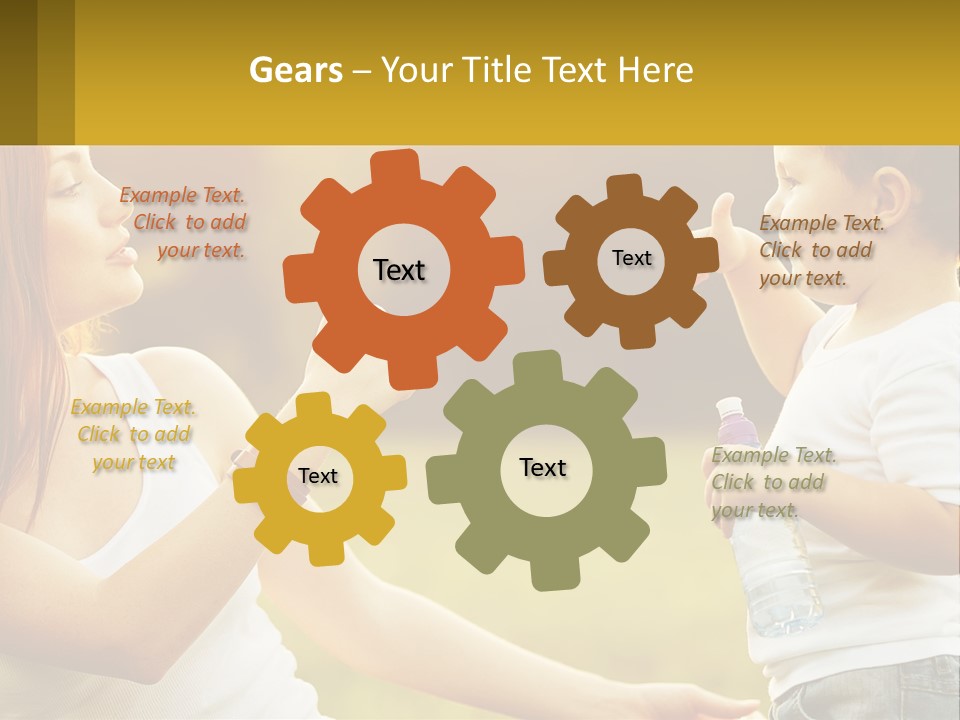 Gears – Your Title Text Here

Example Text. Click to add your text.

Text

Text

Example Text. Click to add your text.

Example Text. Click to add your text

Text

Text

Example Text. Click to add your text.